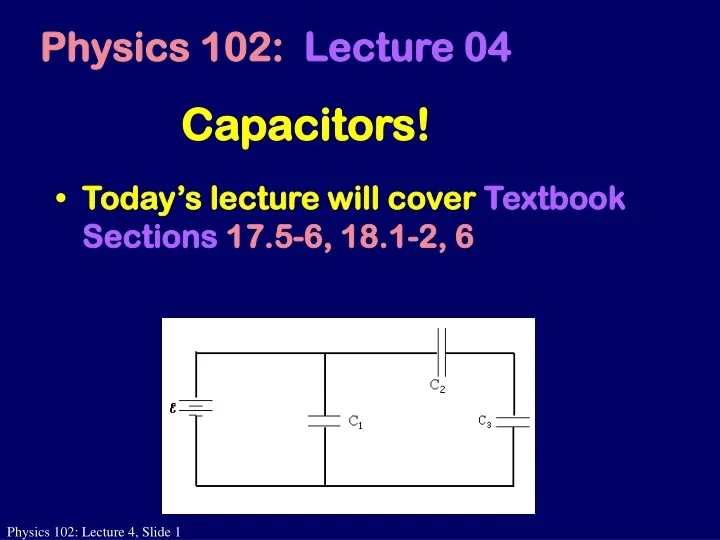 Physics 102: Lecture 04

Capacitors!

• Today's lecture will cover Textbook Sections 17.5-6, 18.1-2, 6

$\mathcal{E}$

$C_1$

$C_2$

$C_3$

Physics 102: Lecture 4, Slide 1